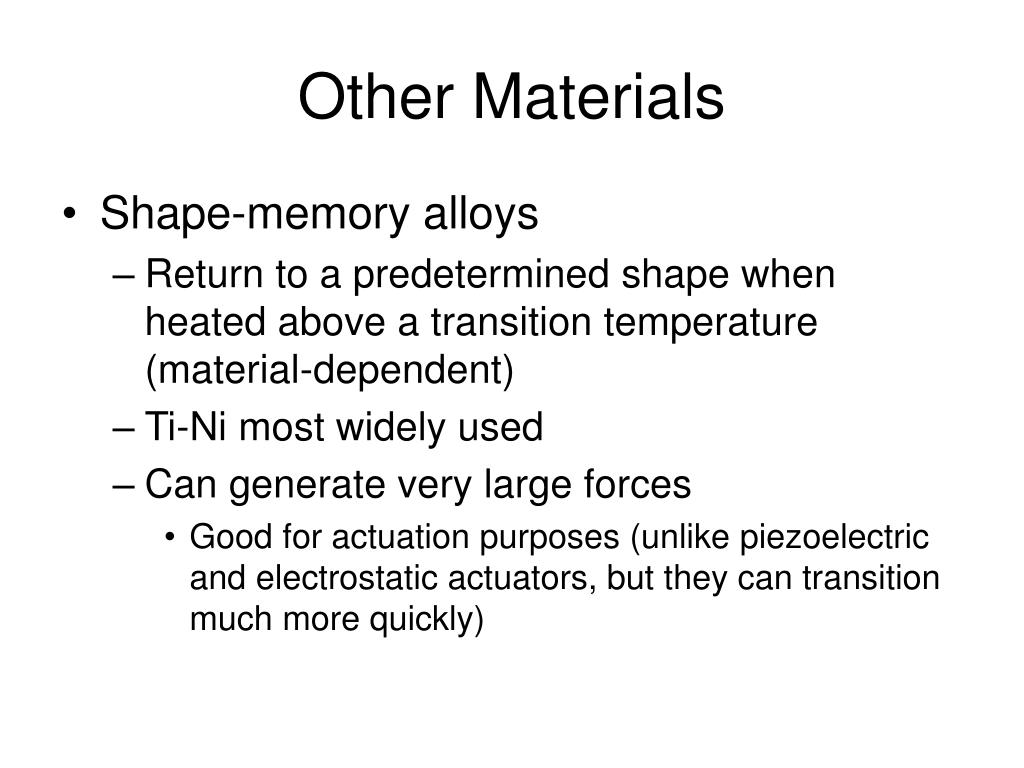 Other Materials

• Shape-memory alloys
 – Return to a predetermined shape when heated above a transition temperature (material-dependent)
 – Ti-Ni most widely used
 – Can generate very large forces
  • Good for actuation purposes (unlike piezoelectric and electrostatic actuators, but they can transition much more quickly)